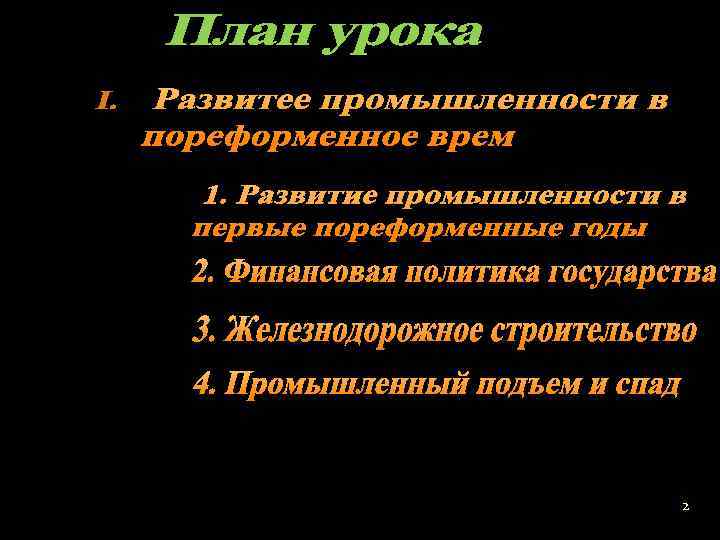 План урока

I. Развитее промышленности в пореформенное врем

1. Развитие промышленности в первые пореформенные годы

2. Финансовая политика государства

3. Железнодорожное строительство

4. Промышленный подъем и спад

2